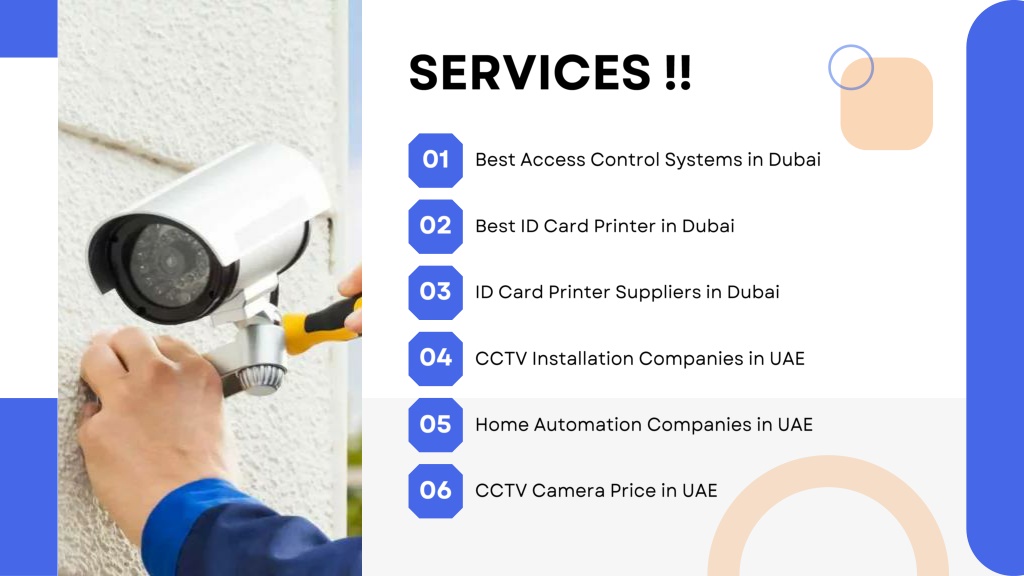 SERVICES !!

01 Best Access Control Systems in Dubai

02 Best ID Card Printer in Dubai

03 ID Card Printer Suppliers in Dubai

04 CCTV Installation Companies in UAE

05 Home Automation Companies in UAE

06 CCTV Camera Price in UAE